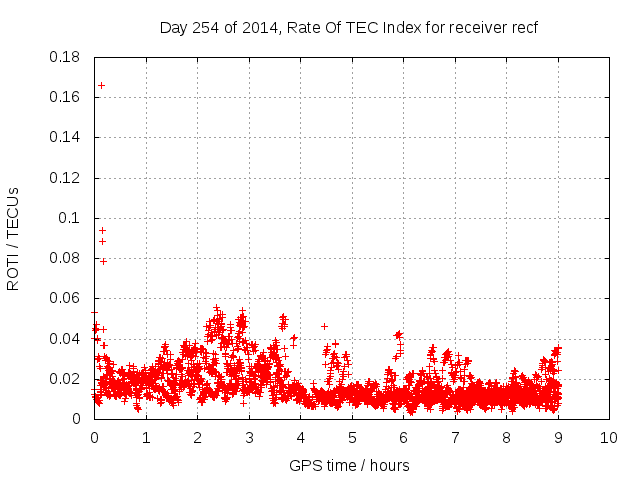 Day 254 of 2014, Rate Of TEC Index for receiver recf

ROTI / TECUs

0.18
0.16
0.14
0.12
0.1
0.08
0.06
0.04
0.02
0

0 1 2 3 4 5 6 7 8 9 10

GPS time / hours